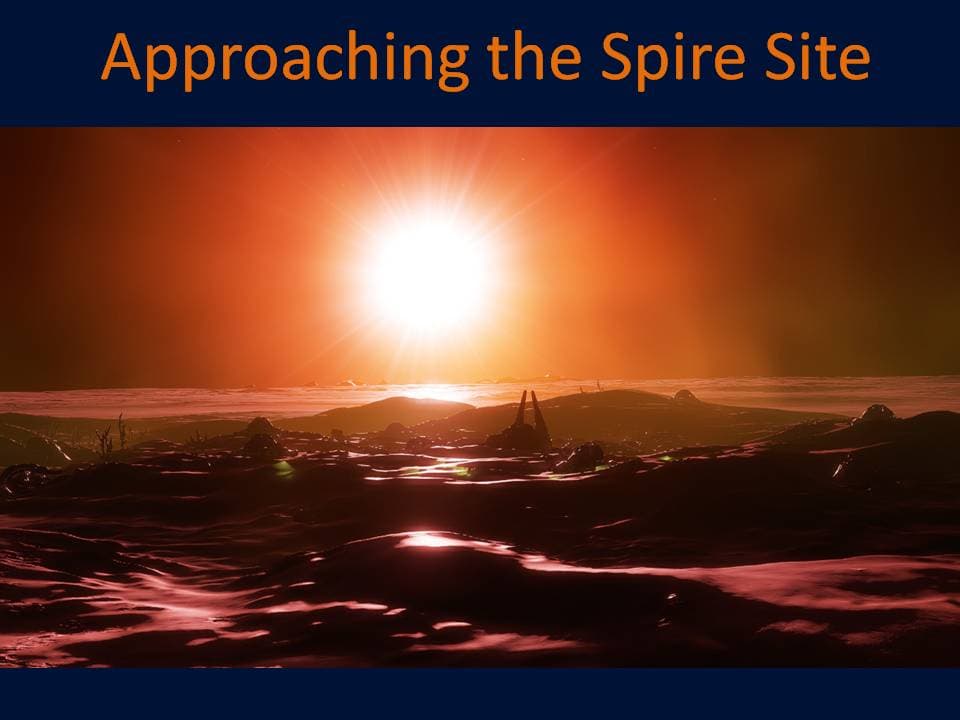 Approaching the Spire Site